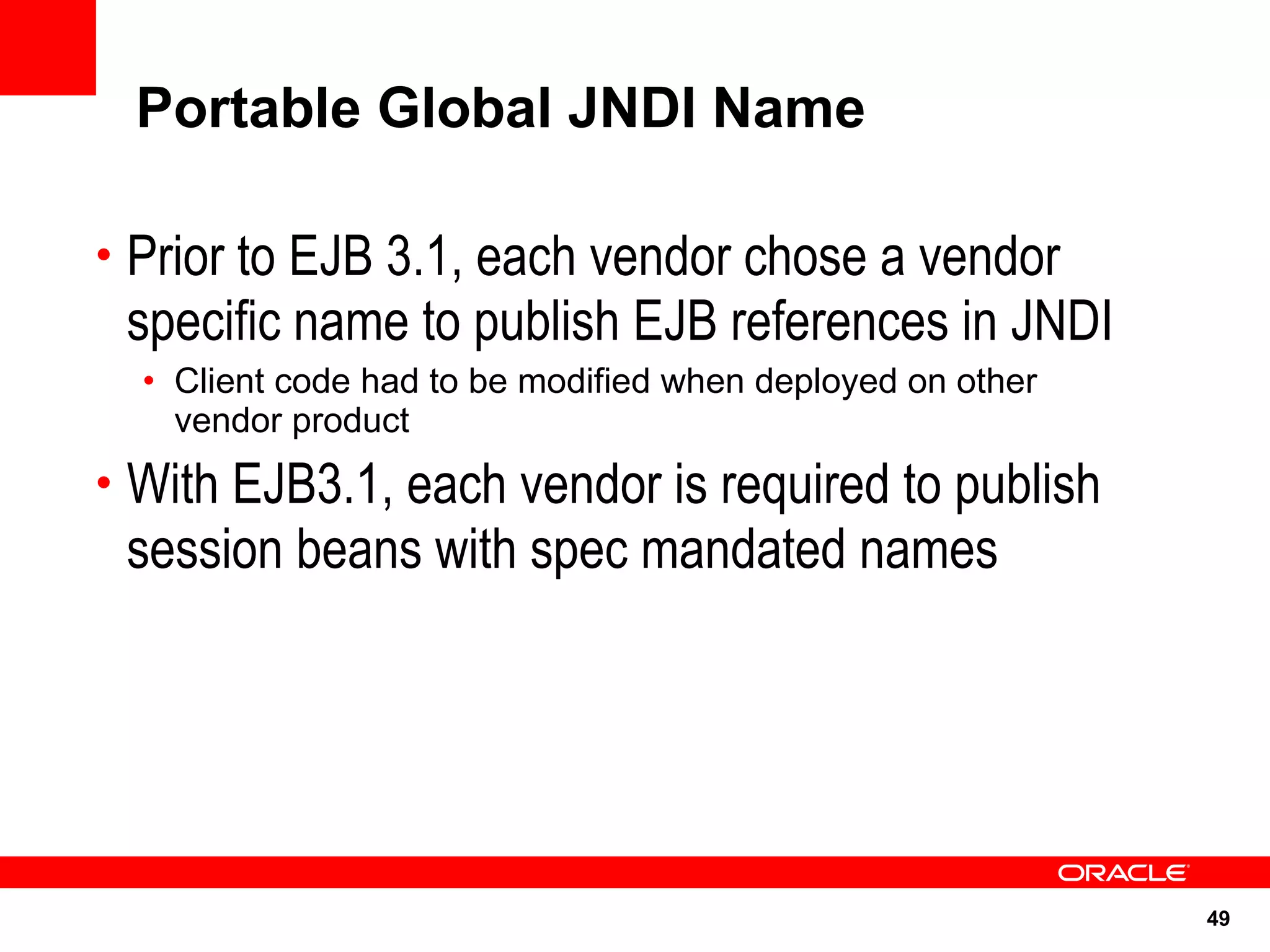 Portable Global JNDI Name

• Prior to EJB 3.1, each vendor chose a vendor specific name to publish EJB references in JNDI
  • Client code had to be modified when deployed on other vendor product
• With EJB3.1, each vendor is required to publish session beans with spec mandated names

ORACLE

49